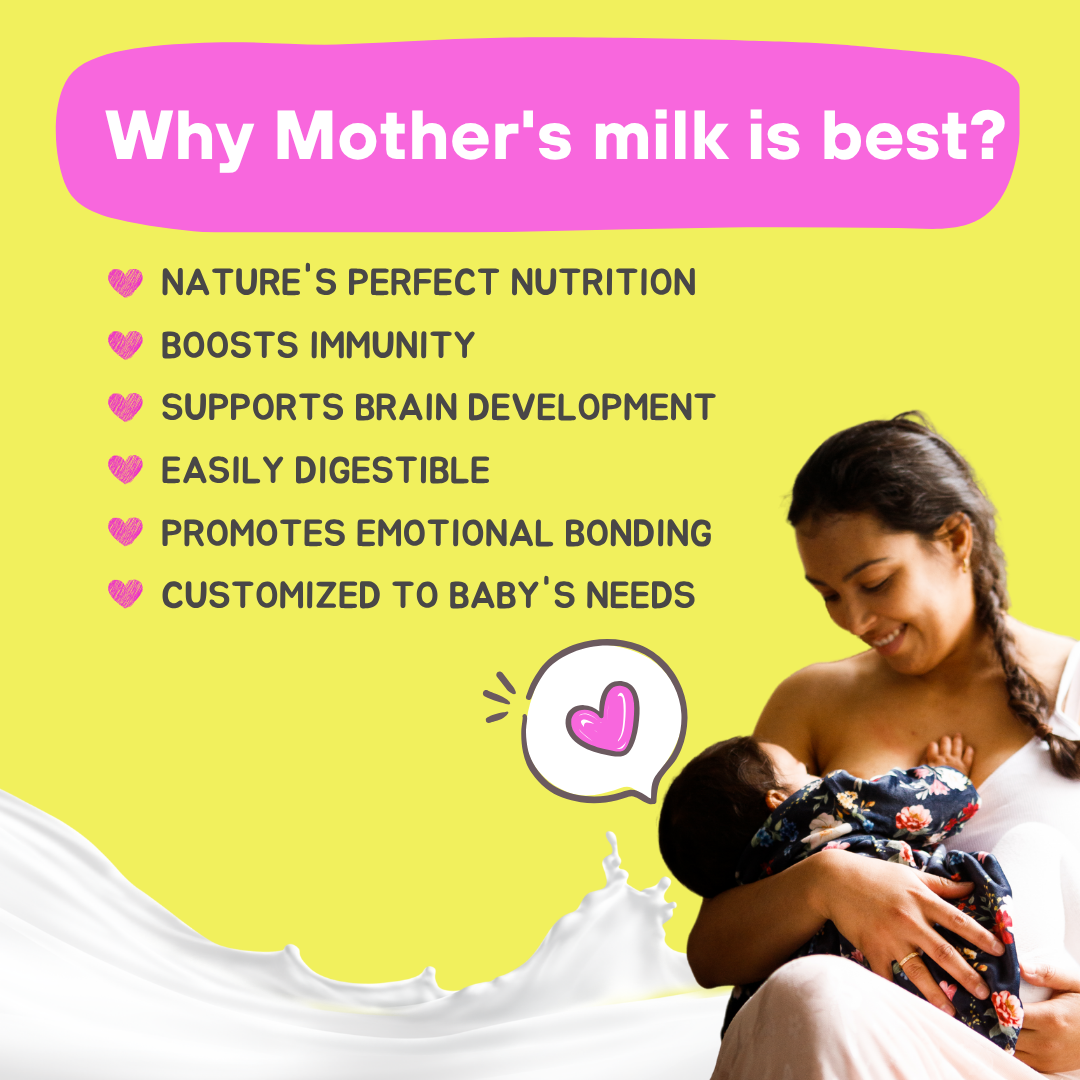 Why Mother's milk is best?

NATURE'S PERFECT NUTRITION
BOOSTS IMMUNITY
SUPPORTS BRAIN DEVELOPMENT
EASILY DIGESTIBLE
PROMOTES EMOTIONAL BONDING
CUSTOMIZED TO BABY'S NEEDS